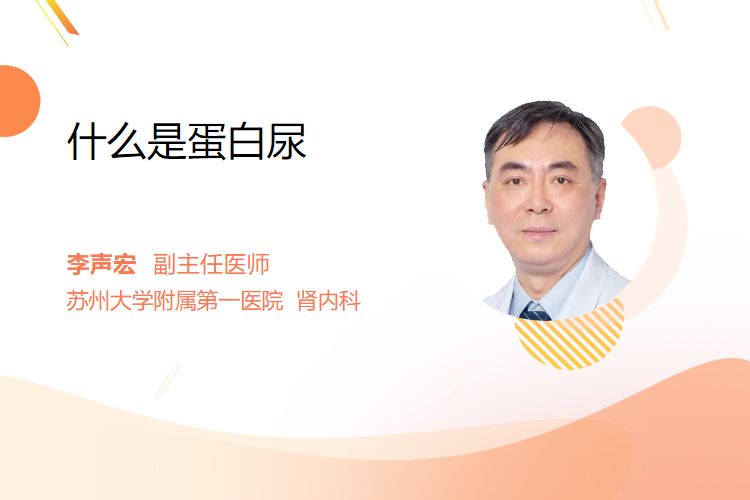 什么是蛋白尿

李声宏 副主任医师
苏州大学附属第一医院 肾内科